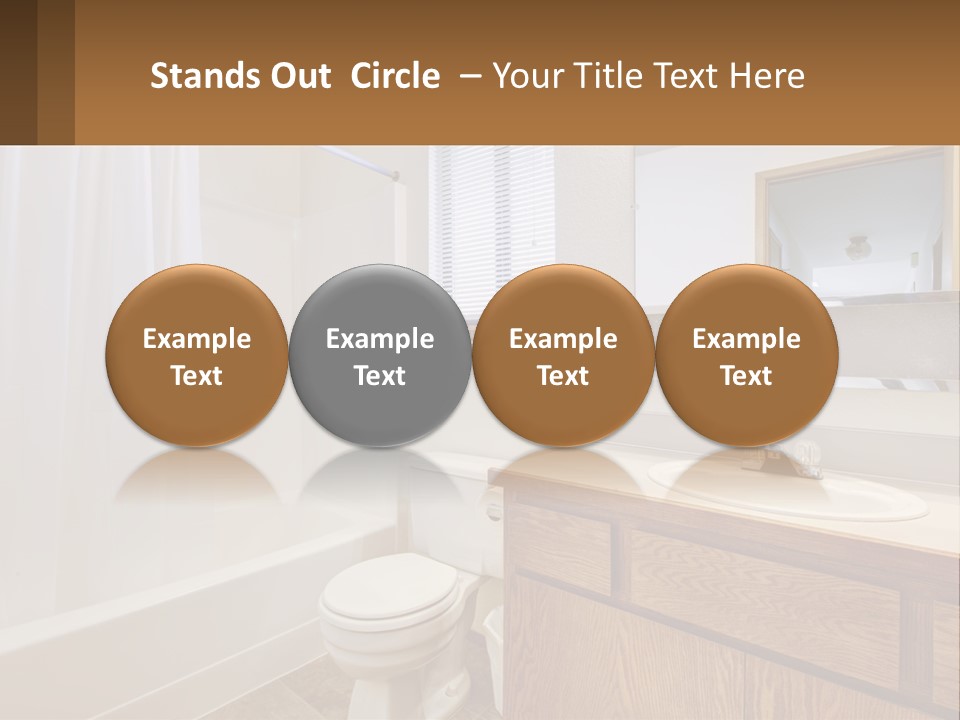 Stands Out  Circle  – Your Title Text Here

Example Text

Example Text

Example Text

Example Text